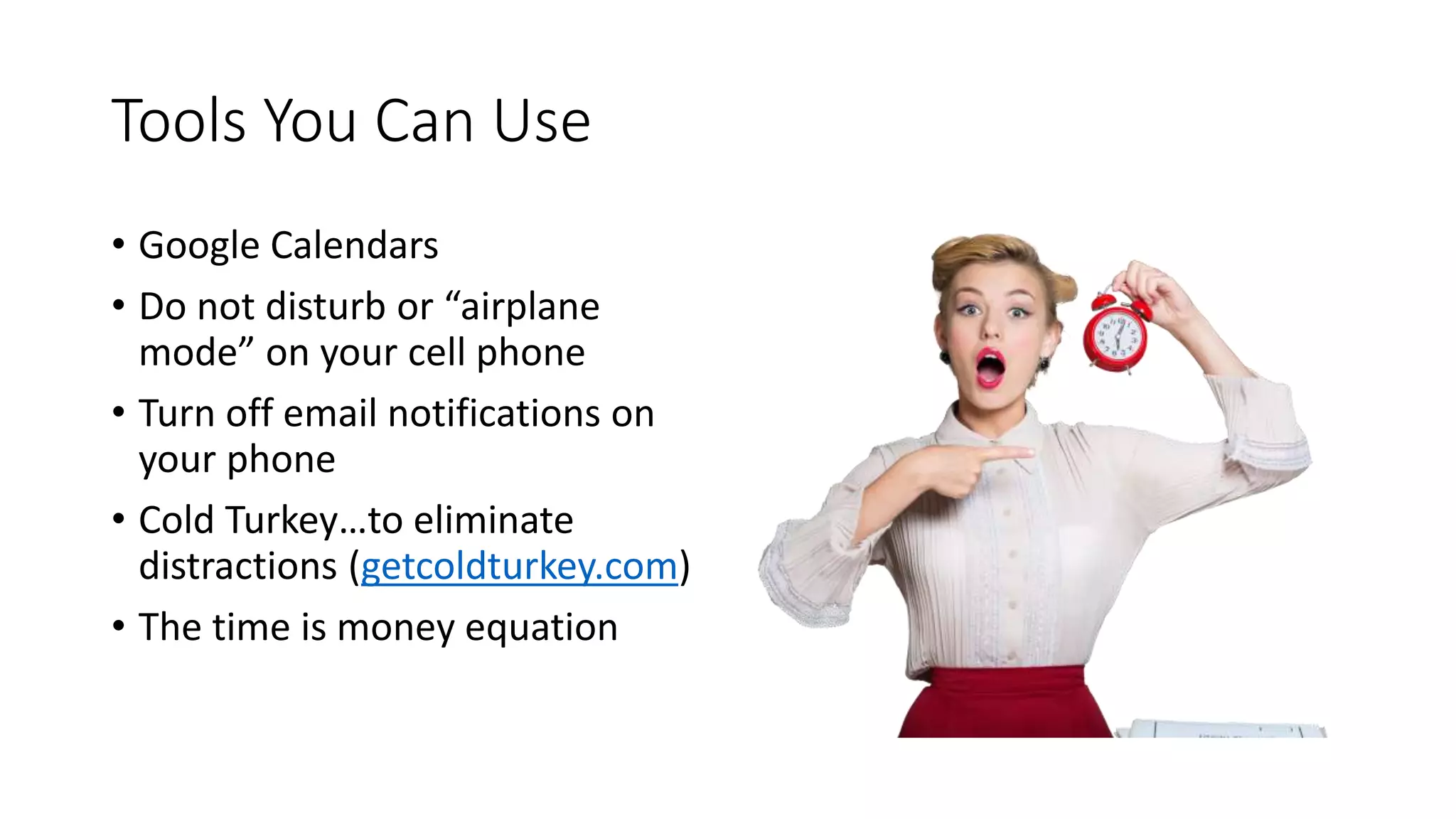 Tools You Can Use

• Google Calendars
• Do not disturb or “airplane mode” on your cell phone
• Turn off email notifications on your phone
• Cold Turkey…to eliminate distractions (getcoldturkey.com)
• The time is money equation